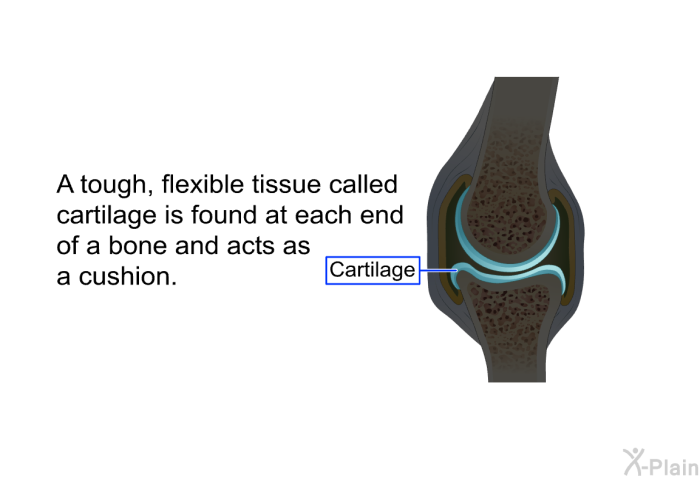 A tough, flexible tissue called cartilage is found at each end of a bone and acts as a cushion.

Cartilage

X-Plain